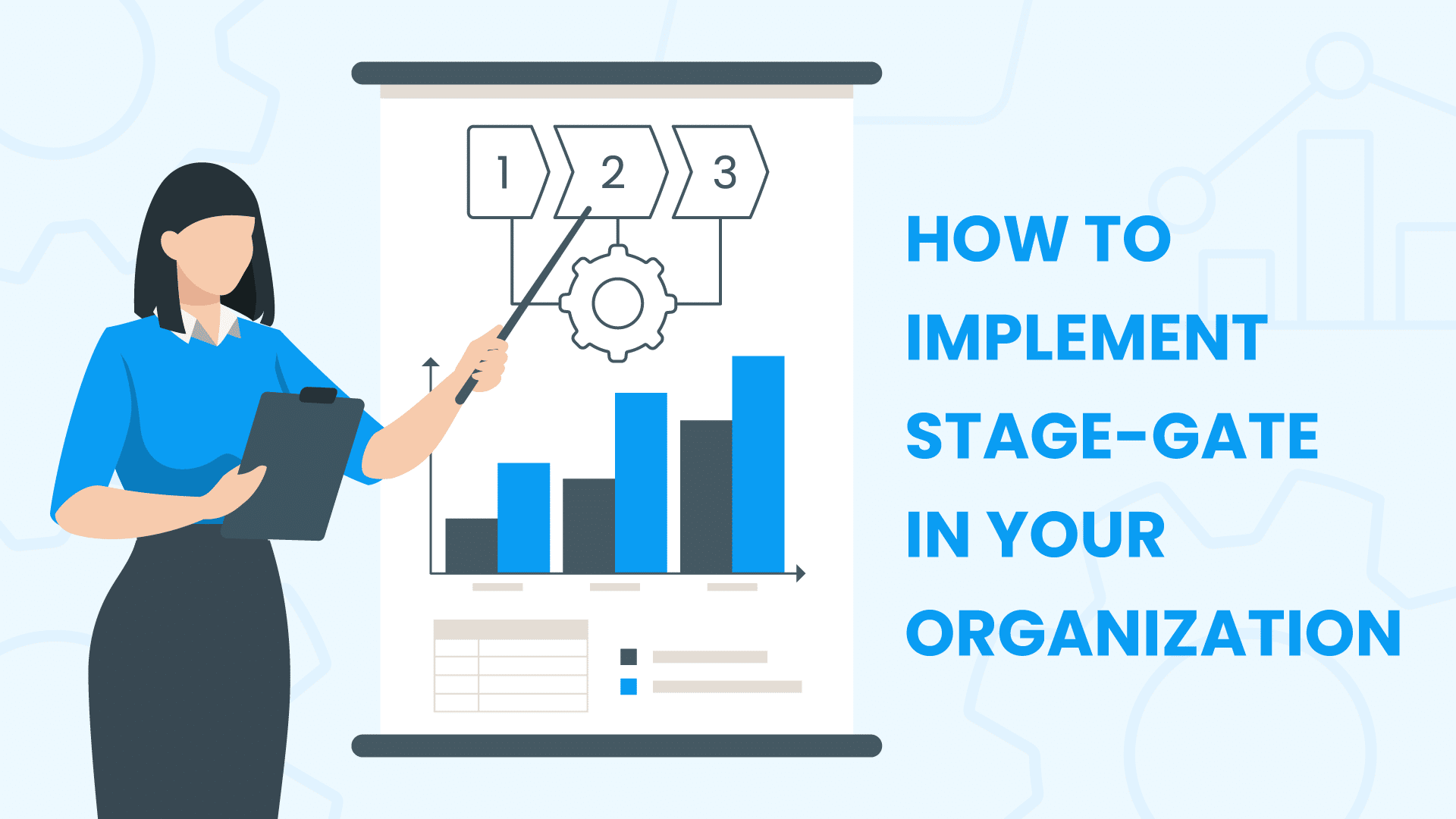 1
2
3

HOW TO IMPLEMENT STAGE-GATE IN YOUR ORGANIZATION